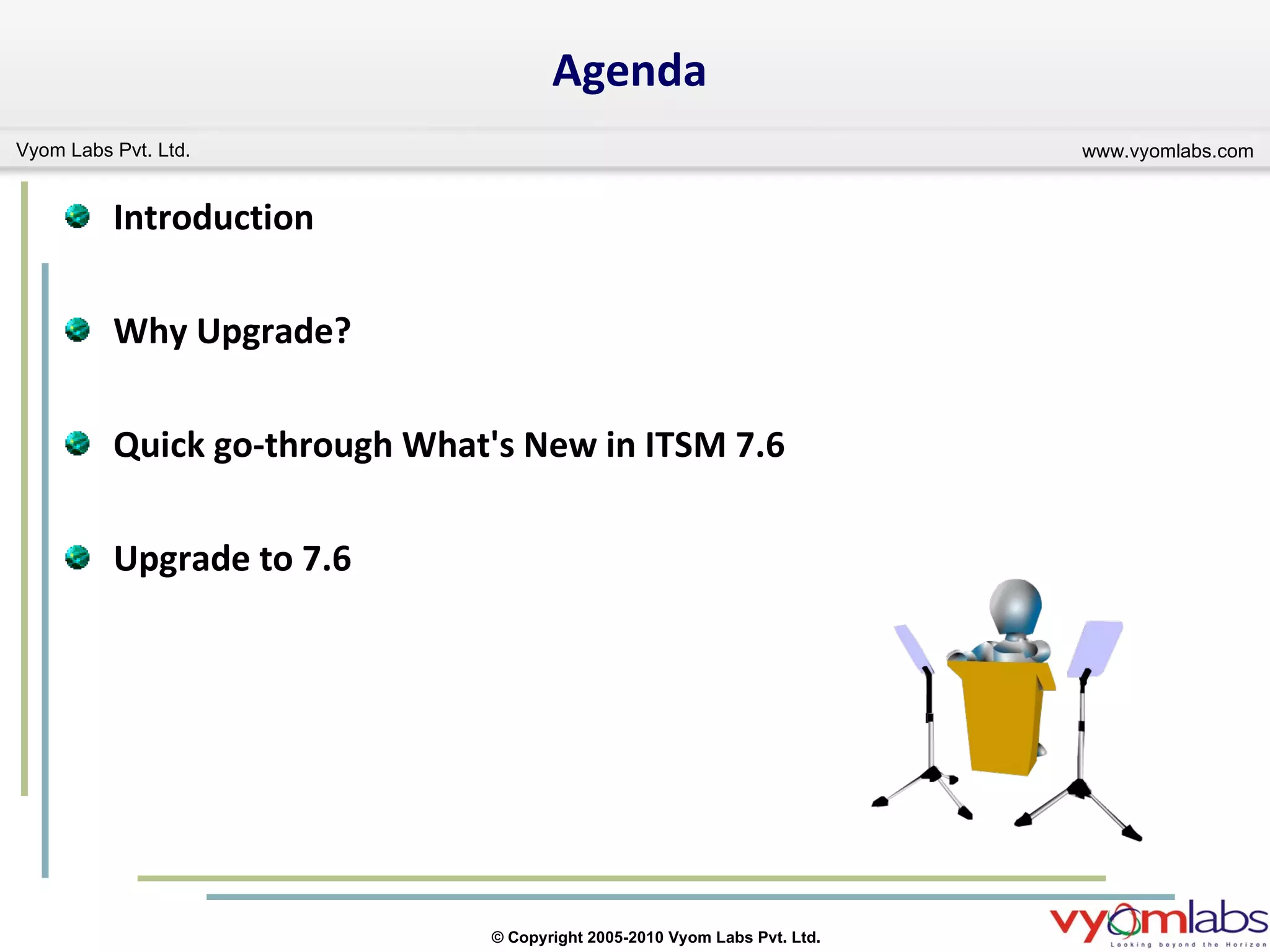 Agenda

Vyom Labs Pvt. Ltd.

www.vyomlabs.com

Introduction

Why Upgrade?

Quick go-through What's New in ITSM 7.6

Upgrade to 7.6

© Copyright 2005-2010 Vyom Labs Pvt. Ltd.

vyomlabs
Looking beyond the Horizon